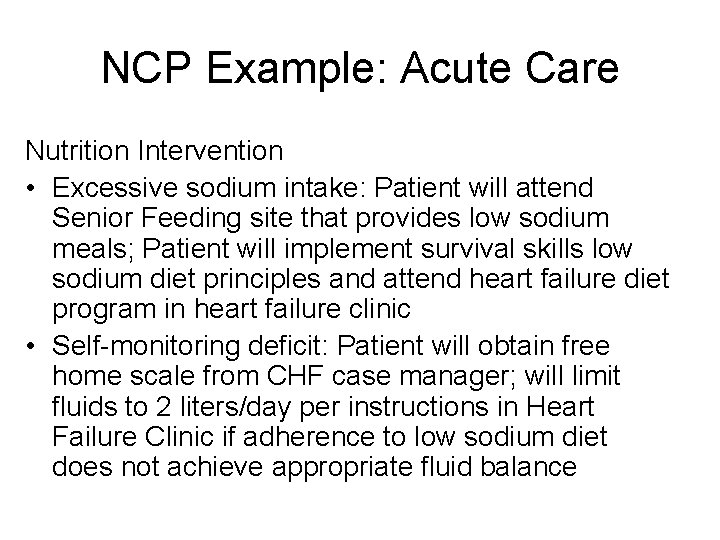 NCP Example: Acute Care

Nutrition Intervention

• Excessive sodium intake: Patient will attend Senior Feeding site that provides low sodium meals; Patient will implement survival skills low sodium diet principles and attend heart failure diet program in heart failure clinic
• Self-monitoring deficit: Patient will obtain free home scale from CHF case manager; will limit fluids to 2 liters/day per instructions in Heart Failure Clinic if adherence to low sodium diet does not achieve appropriate fluid balance